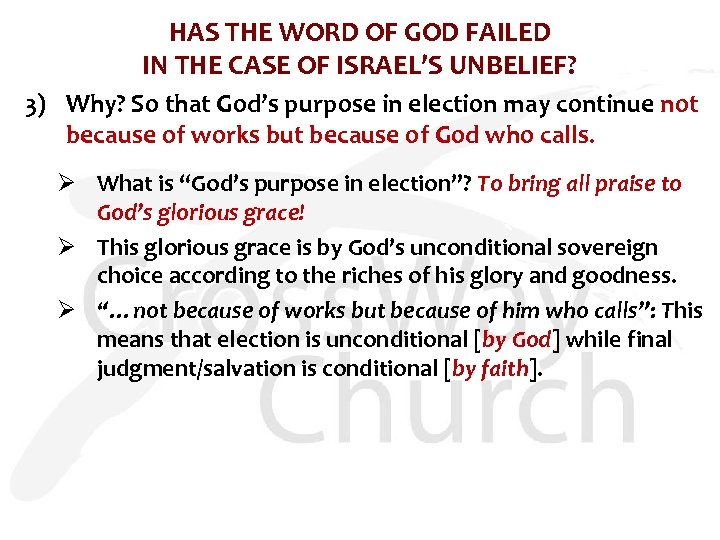 HAS THE WORD OF GOD FAILED
IN THE CASE OF ISRAEL'S UNBELIEF?

3) Why? So that God's purpose in election may continue not because of works but because of God who calls.

➢ What is "God's purpose in election"? To bring all praise to God's glorious grace!

➢ This glorious grace is by God's unconditional sovereign choice according to the riches of his glory and goodness.

➢ "…not because of works but because of him who calls": This means that election is unconditional [by God] while final judgment/salvation is conditional [by faith].

CrossWay
Church